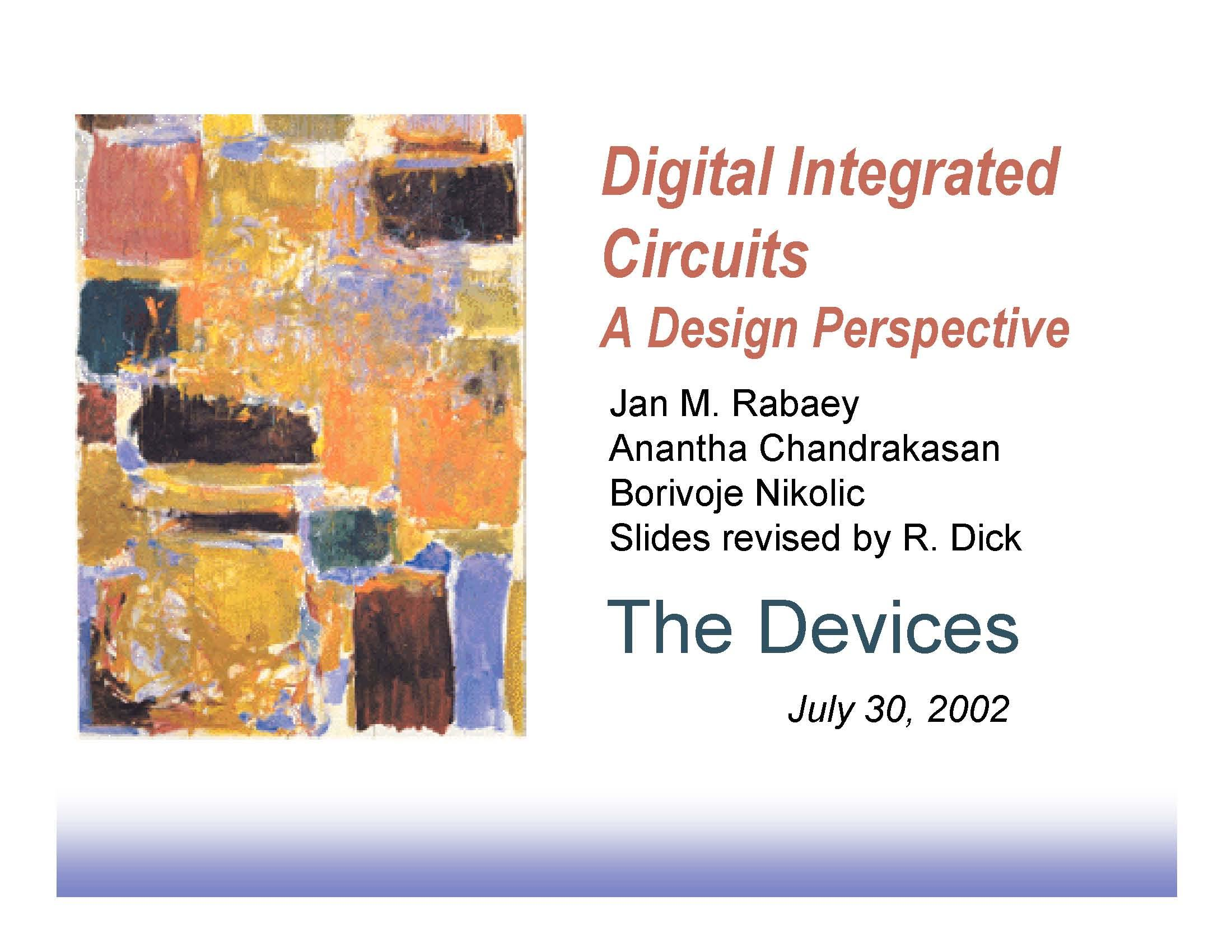 Digital Integrated Circuits
A Design Perspective

Jan M. Rabaey
Anantha Chandrakasan
Borivoje Nikolic
Slides revised by R. Dick

The Devices

July 30, 2002